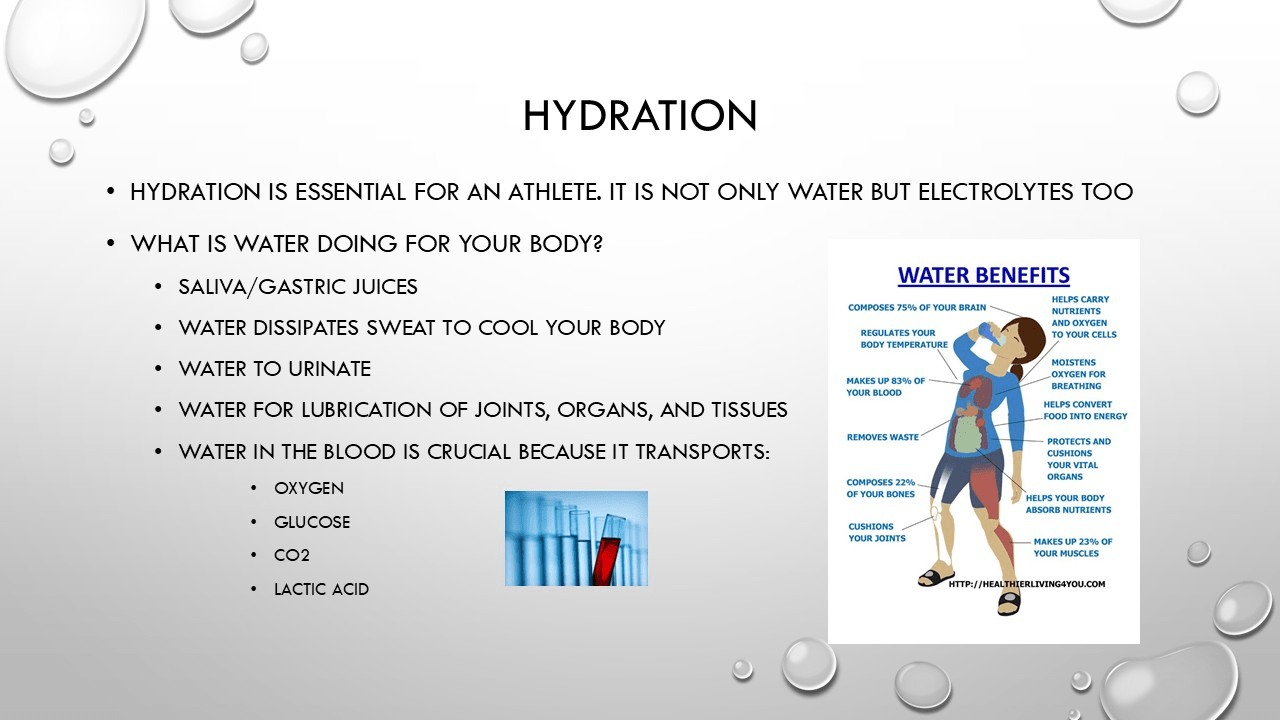 HYDRATION

• HYDRATION IS ESSENTIAL FOR AN ATHLETE. IT IS NOT ONLY WATER BUT ELECTROLYTES TOO

• WHAT IS WATER DOING FOR YOUR BODY?
  • SALIVA/GASTRIC JUICES
  • WATER DISSIPATES SWEAT TO COOL YOUR BODY
  • WATER TO URINATE
  • WATER FOR LUBRICATION OF JOINTS, ORGANS, AND TISSUES
  • WATER IN THE BLOOD IS CRUCIAL BECAUSE IT TRANSPORTS:
    • OXYGEN
    • GLUCOSE
    • CO2
    • LACTIC ACID

WATER BENEFITS

COMPOSES 75% OF YOUR BRAIN
REGULATES YOUR BODY TEMPERATURE
MAKES UP 83% OF YOUR BLOOD
REMOVES WASTE
COMPOSES 22% OF YOUR BONES
CUSHIONS YOUR JOINTS
HELPS CARRY NUTRIENTS AND OXYGEN TO YOUR CELLS
MOISTENS OXYGEN FOR BREATHING
HELPS CONVERT FOOD INTO ENERGY
PROTECTS AND CUSHIONS YOUR VITAL ORGANS
HELPS YOUR BODY ABSORB NUTRIENTS
MAKES UP 23% OF YOUR MUSCLES
HTTP://HEALTHIERLIVING4YOU.COM